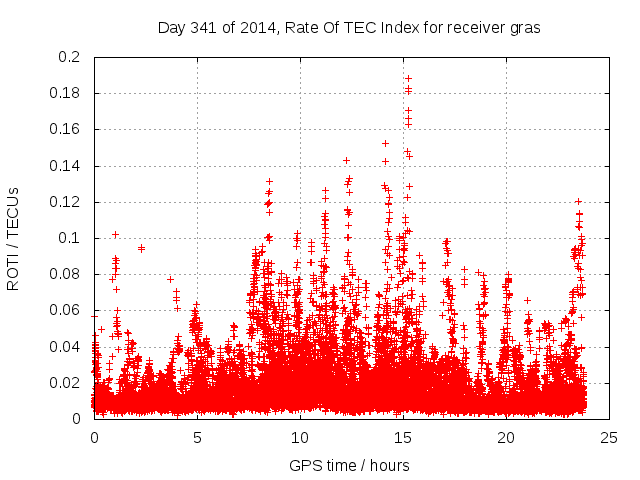 Day 341 of 2014, Rate Of TEC Index for receiver gras

ROTI / TECUs

0.2
0.18
0.16
0.14
0.12
0.1
0.08
0.06
0.04
0.02
0

0
5
10
15
20
25

GPS time / hours